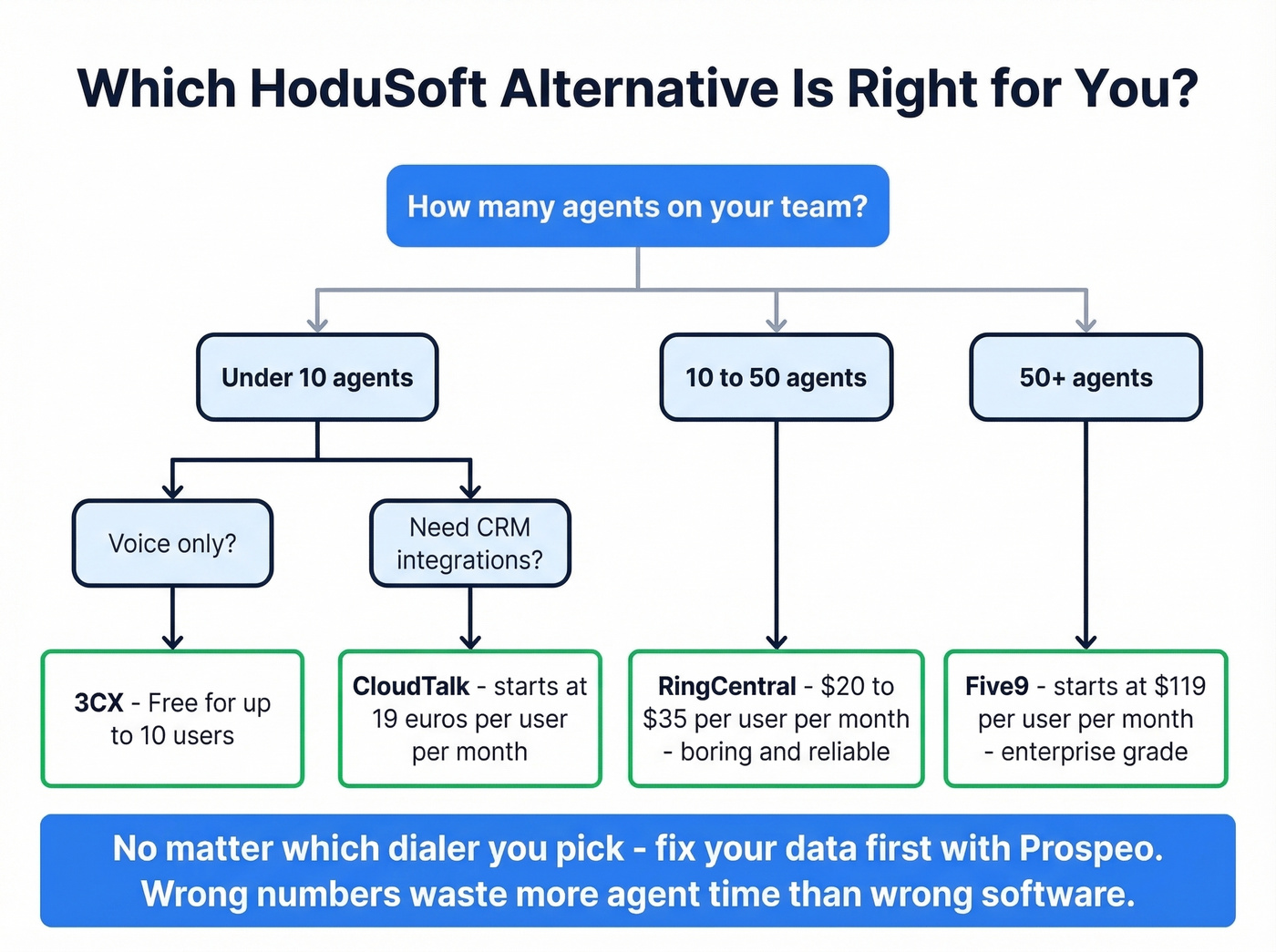 Which HoduSoft Alternative Is Right for You?

How many agents on your team?

Under 10 agents

10 to 50 agents

50+ agents

Voice only?

Need CRM integrations?

3CX - Free for up to 10 users

CloudTalk - starts at 19 euros per user per month

RingCentral - $20 to $35 per user per month - boring and reliable

Five9 - starts at $119 per user per month - enterprise grade

No matter which dialer you pick - fix your data first with Prospeo. Wrong numbers waste more agent time than wrong software.